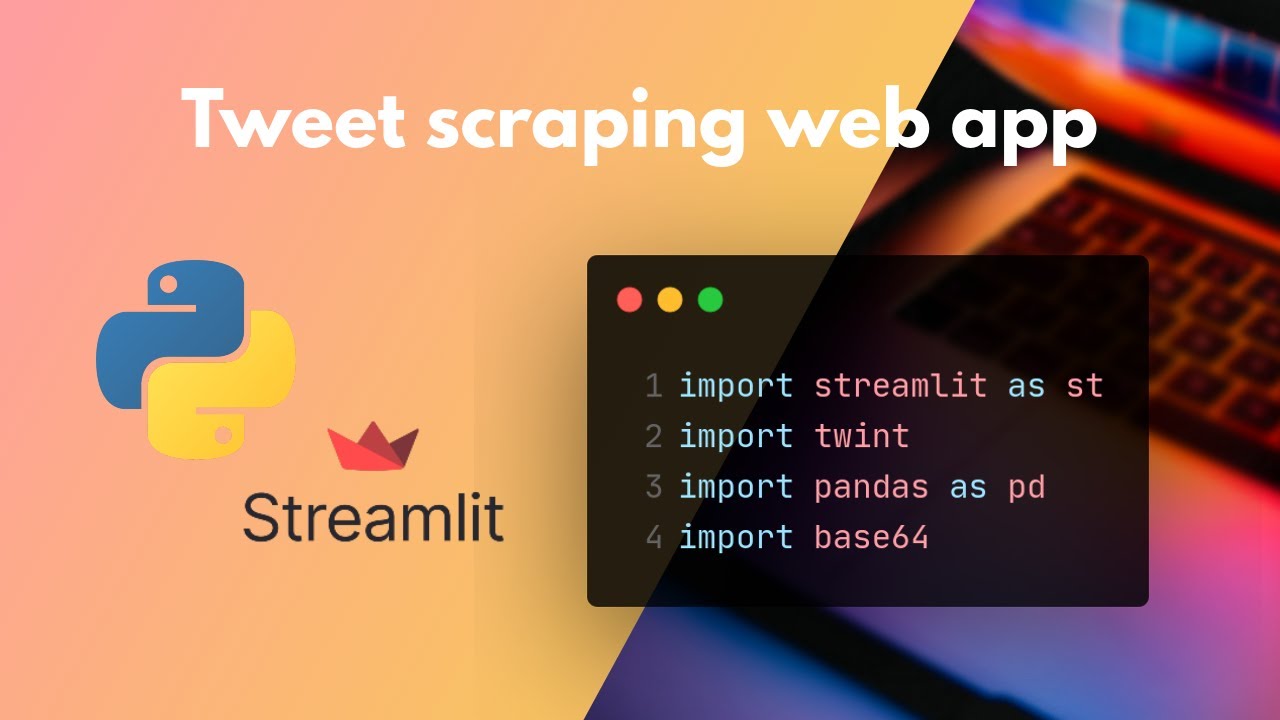 Tweet scraping web app

Streamlit

1 import streamlit as st
2 import twint
3 import pandas as pd
4 import base64